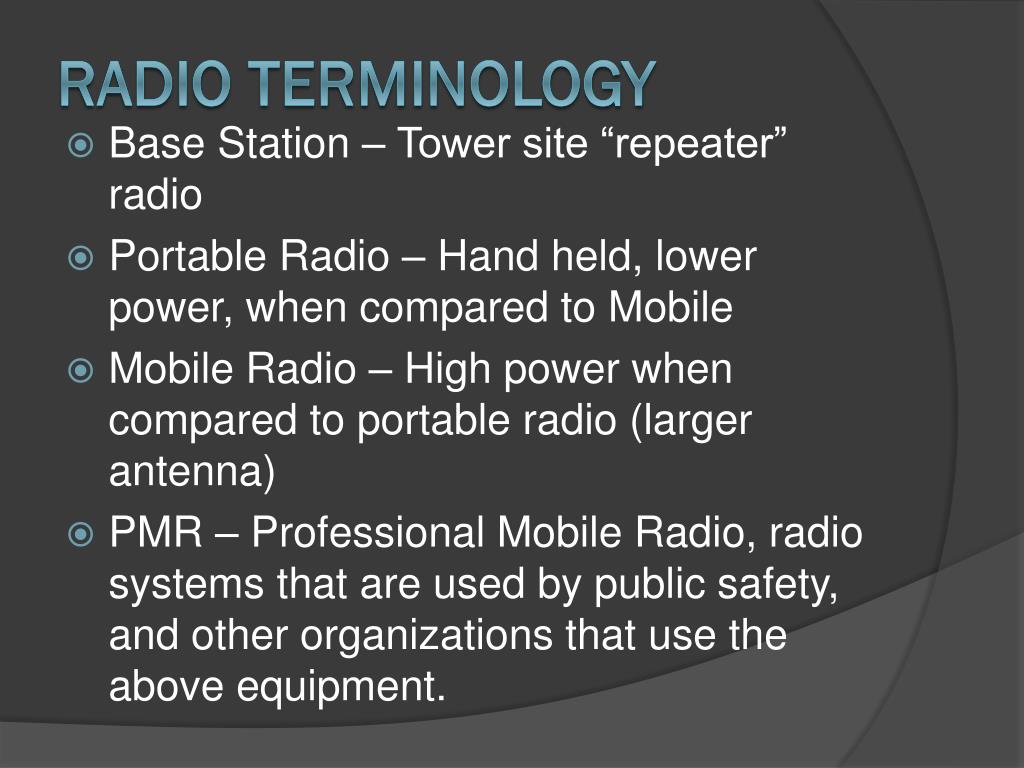 RADIO TERMINOLOGY

Base Station – Tower site “repeater” radio

Portable Radio – Hand held, lower power, when compared to Mobile

Mobile Radio – High power when compared to portable radio (larger antenna)

PMR – Professional Mobile Radio, radio systems that are used by public safety, and other organizations that use the above equipment.